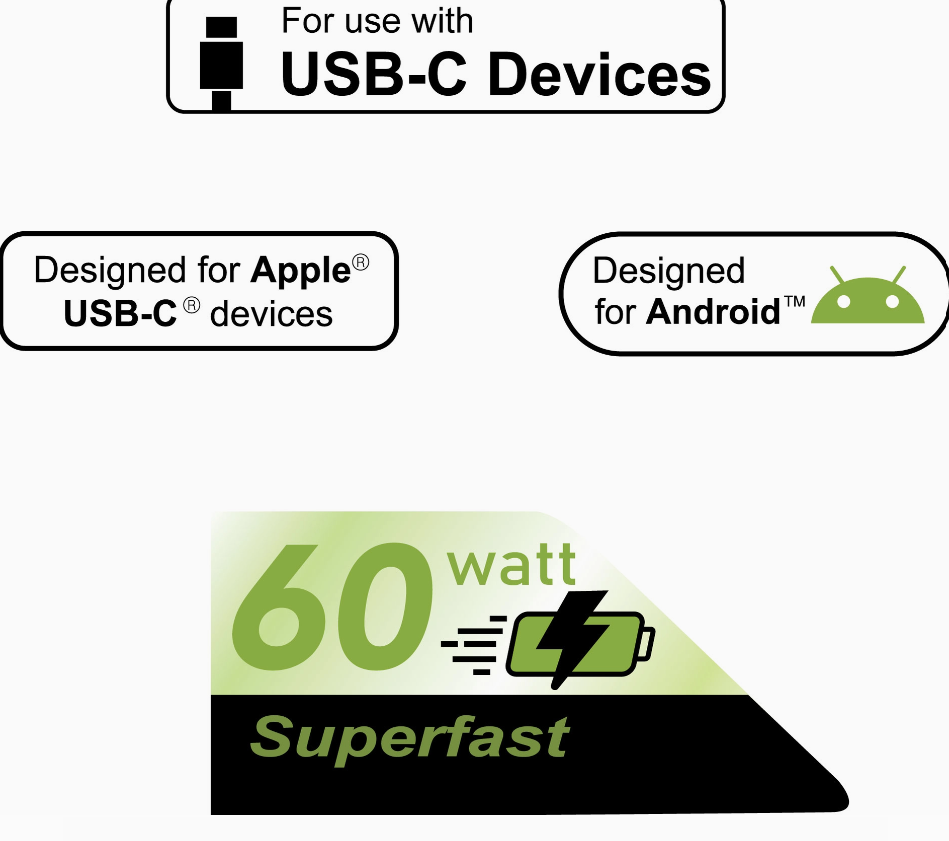 For use with
USB-C Devices

Designed for Apple®
USB-C® devices

Designed
for Android™

60 watt

Superfast